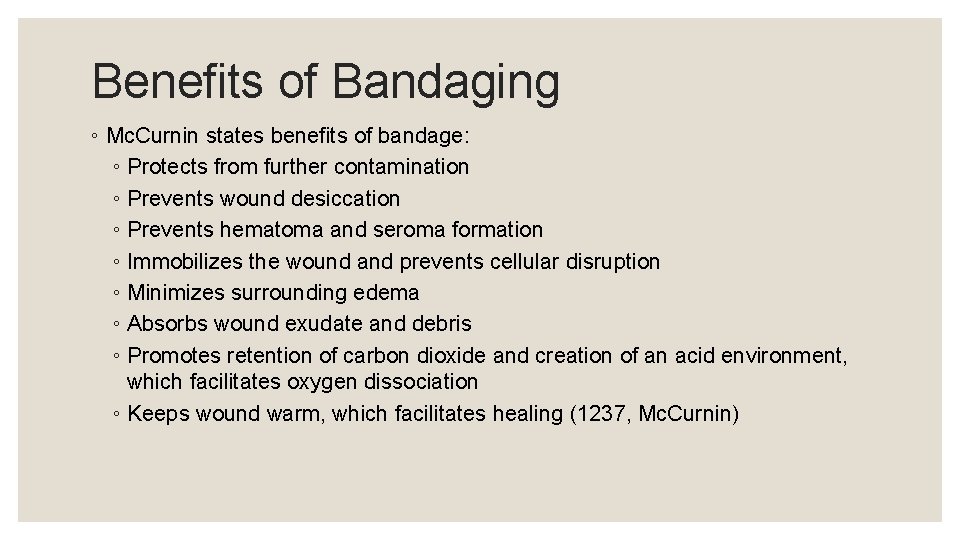 Benefits of Bandaging

◦ McCurnin states benefits of bandage:
◦ Protects from further contamination
◦ Prevents wound desiccation
◦ Prevents hematoma and seroma formation
◦ Immobilizes the wound and prevents cellular disruption
◦ Minimizes surrounding edema
◦ Absorbs wound exudate and debris
◦ Promotes retention of carbon dioxide and creation of an acid environment, which facilitates oxygen dissociation
◦ Keeps wound warm, which facilitates healing (1237, McCurnin)